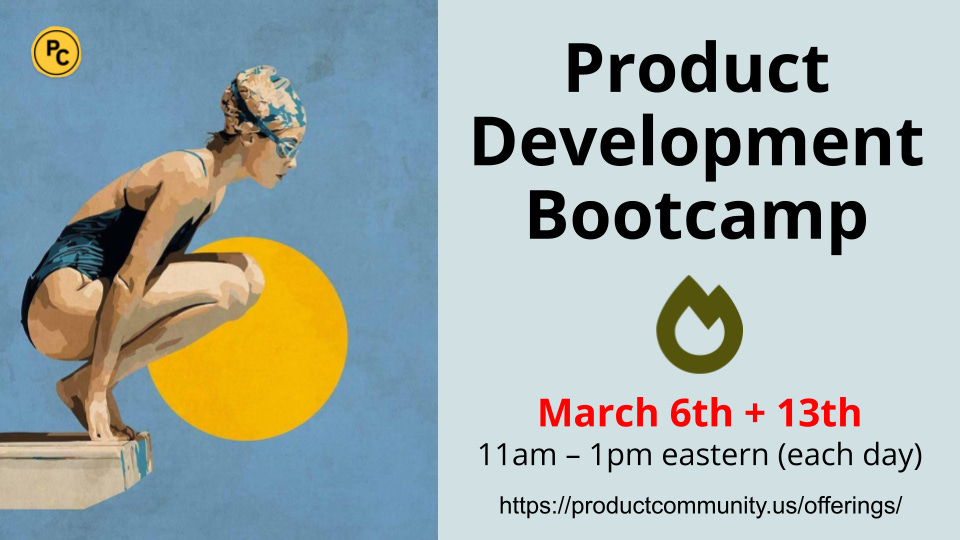 PC

Product Development Bootcamp

March 6th + 13th
11am – 1pm eastern (each day)

https://productcommunity.us/offerings/